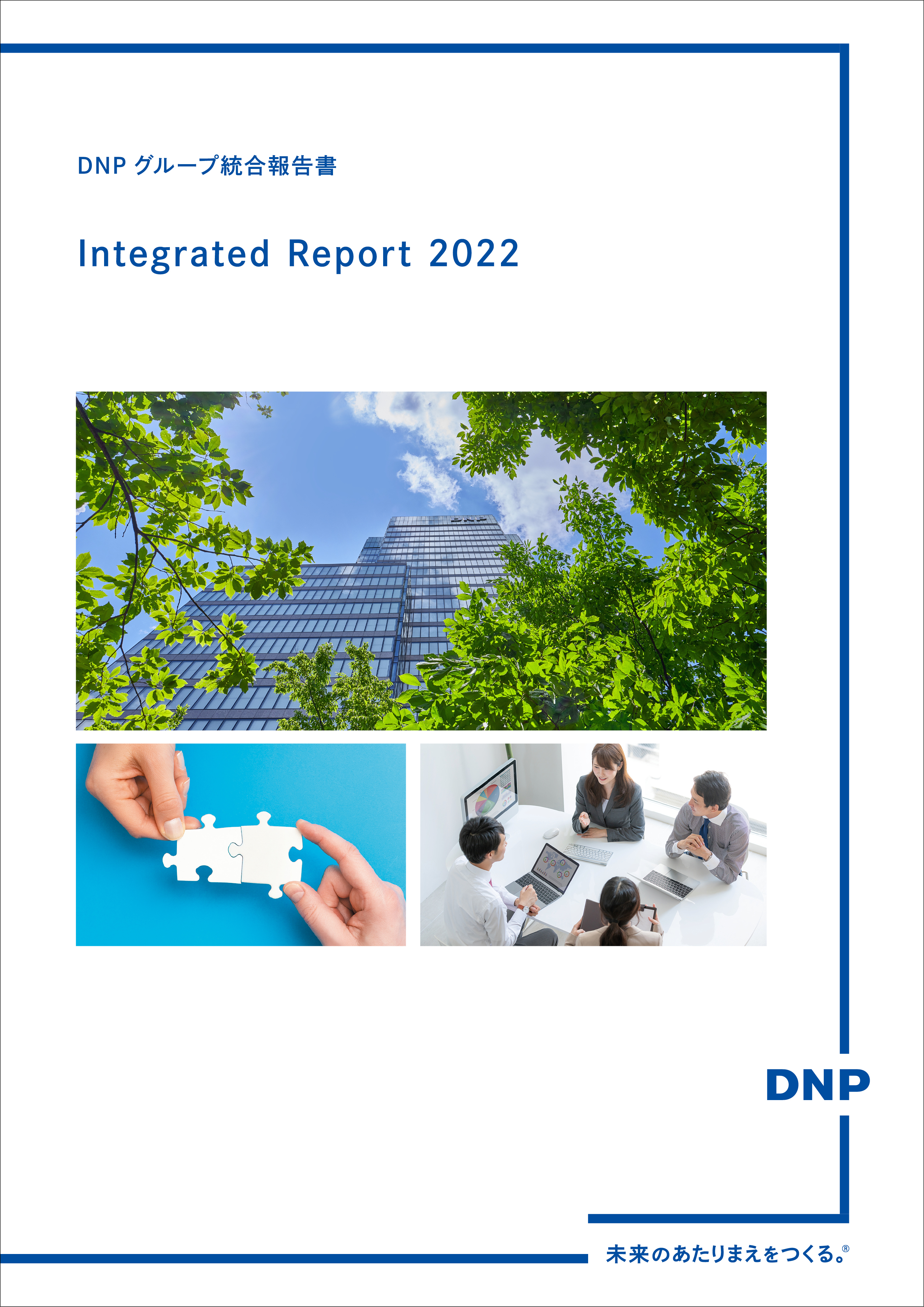 DNP グループ統合報告書

Integrated Report 2022

DNP

DNP

未来のあたりまえをつくる。®